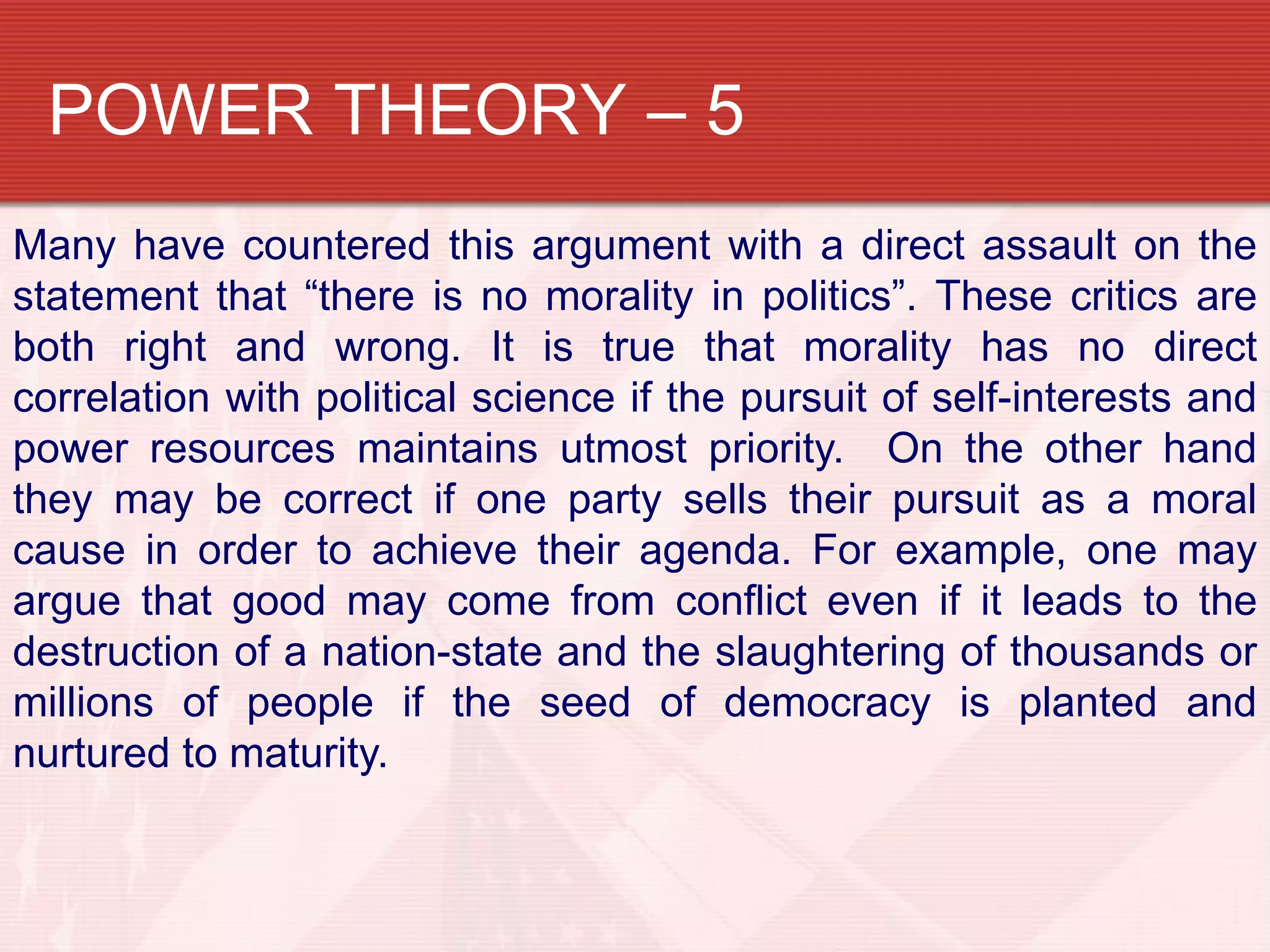 POWER THEORY – 5

Many have countered this argument with a direct assault on the statement that “there is no morality in politics”. These critics are both right and wrong. It is true that morality has no direct correlation with political science if the pursuit of self-interests and power resources maintains utmost priority. On the other hand they may be correct if one party sells their pursuit as a moral cause in order to achieve their agenda. For example, one may argue that good may come from conflict even if it leads to the destruction of a nation-state and the slaughtering of thousands or millions of people if the seed of democracy is planted and nurtured to maturity.